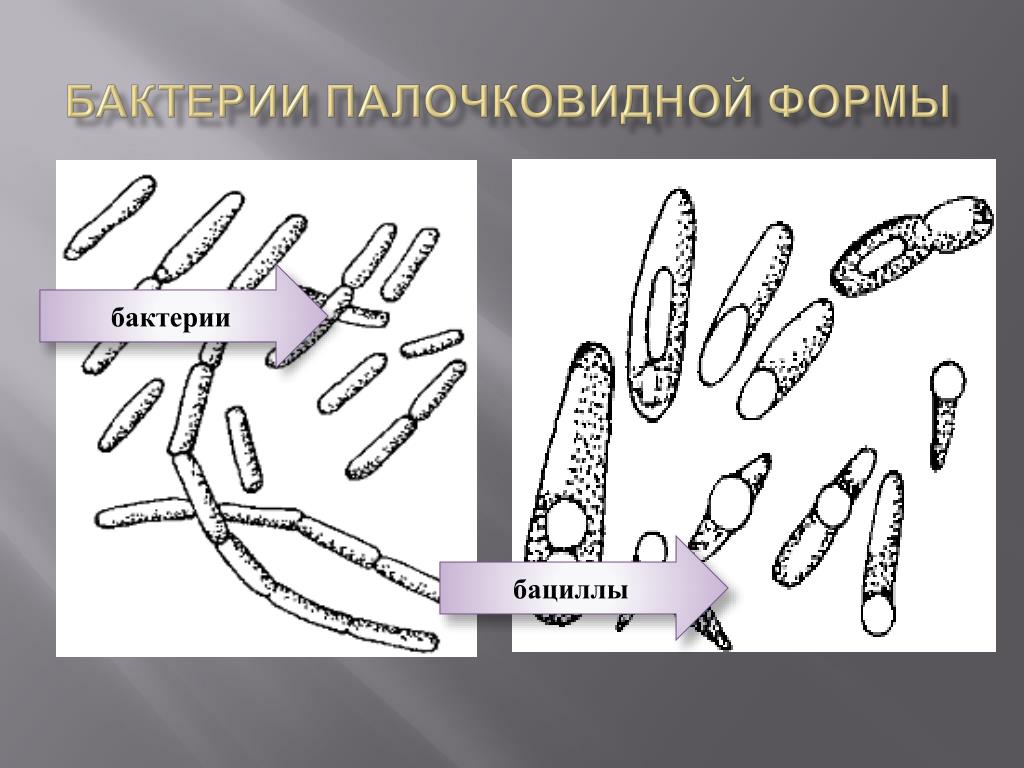 БАКТЕРИИ ПАЛОЧКОВИДНОЙ ФОРМЫ

бактерии

бациллы